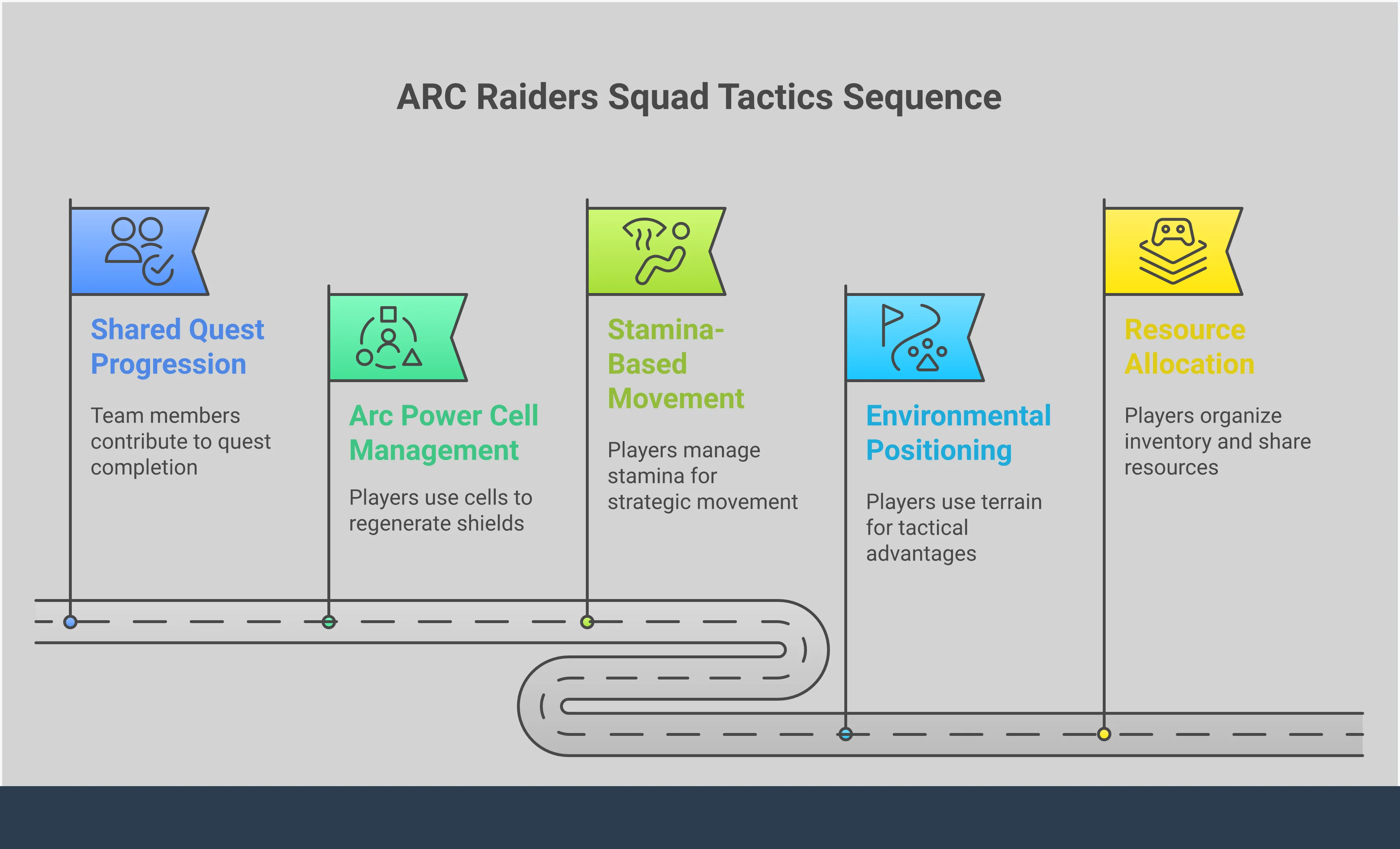 ARC Raiders Squad Tactics Sequence

Shared Quest Progression

Team members contribute to quest completion

Arc Power Cell Management

Players use cells to regenerate shields

Stamina-Based Movement

Players manage stamina for strategic movement

Environmental Positioning

Players use terrain for tactical advantages

Resource Allocation

Players organize inventory and share resources